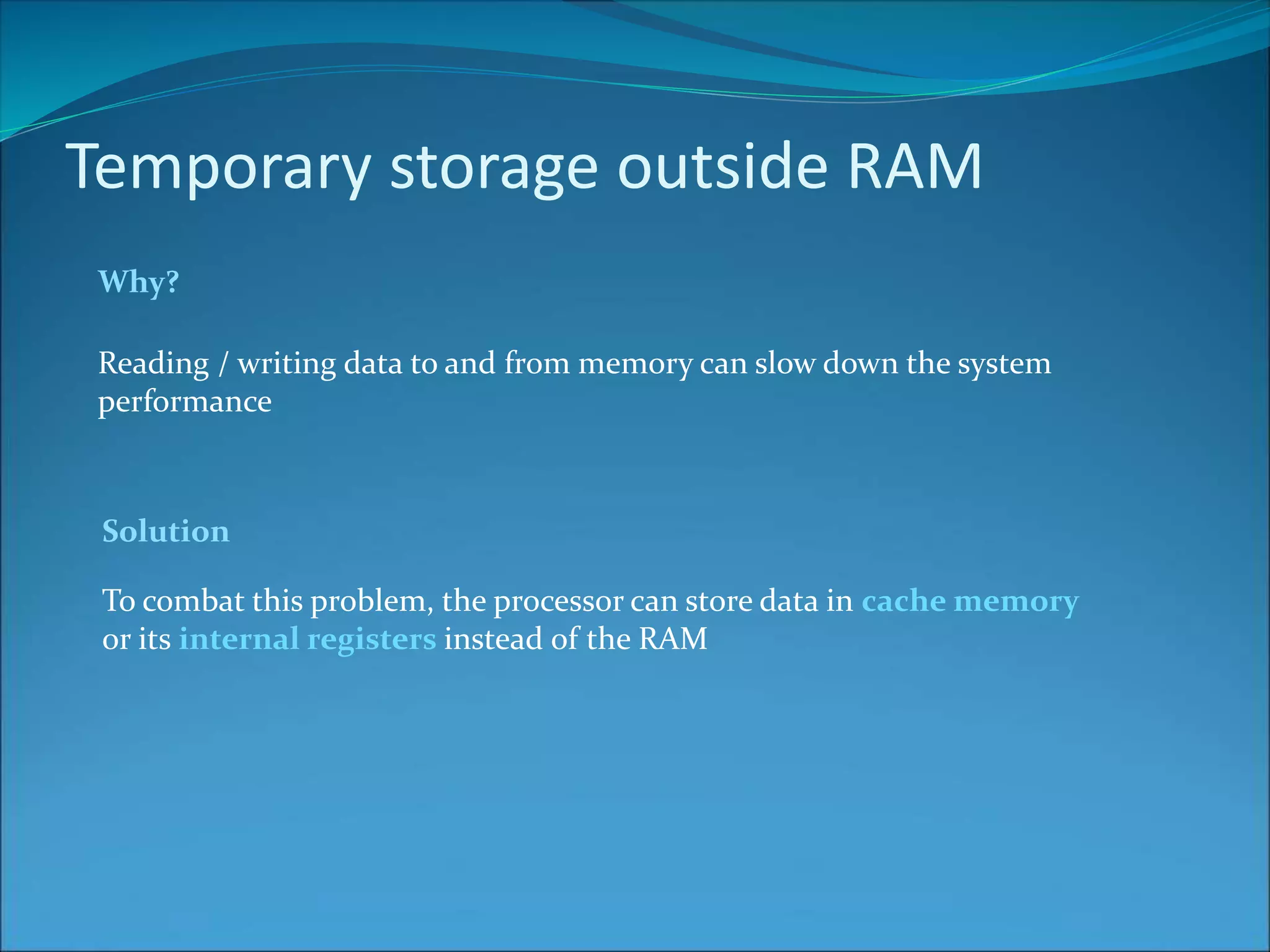 Temporary storage outside RAM

Why?

Reading / writing data to and from memory can slow down the system performance

Solution

To combat this problem, the processor can store data in cache memory or its internal registers instead of the RAM